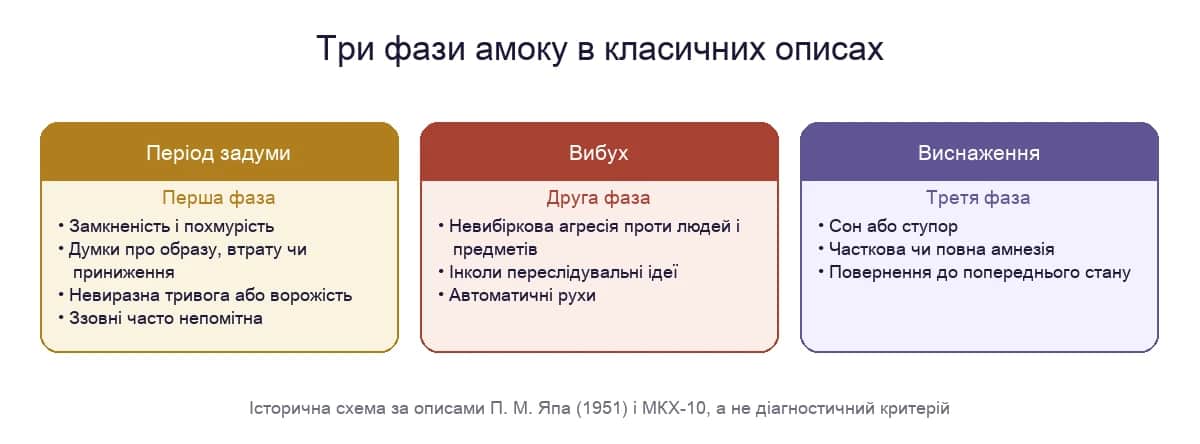 Три фази амоку в класичних описах

Період задуми

Перша фаза

• Замкненість і похмурість
• Думки про образу, втрату чи приниження
• Невиразна тривога або ворожість
• Ззовні часто непомітна

Вибух

Друга фаза

• Невибіркова агресія проти людей і предметів
• Інколи переслідувальні ідеї
• Автоматичні рухи

Виснаження

Третя фаза

• Сон або ступор
• Часткова чи повна амнезія
• Повернення до попереднього стану

Історична схема за описами П. М. Япа (1951) і МКХ-10, а не діагностичний критерій